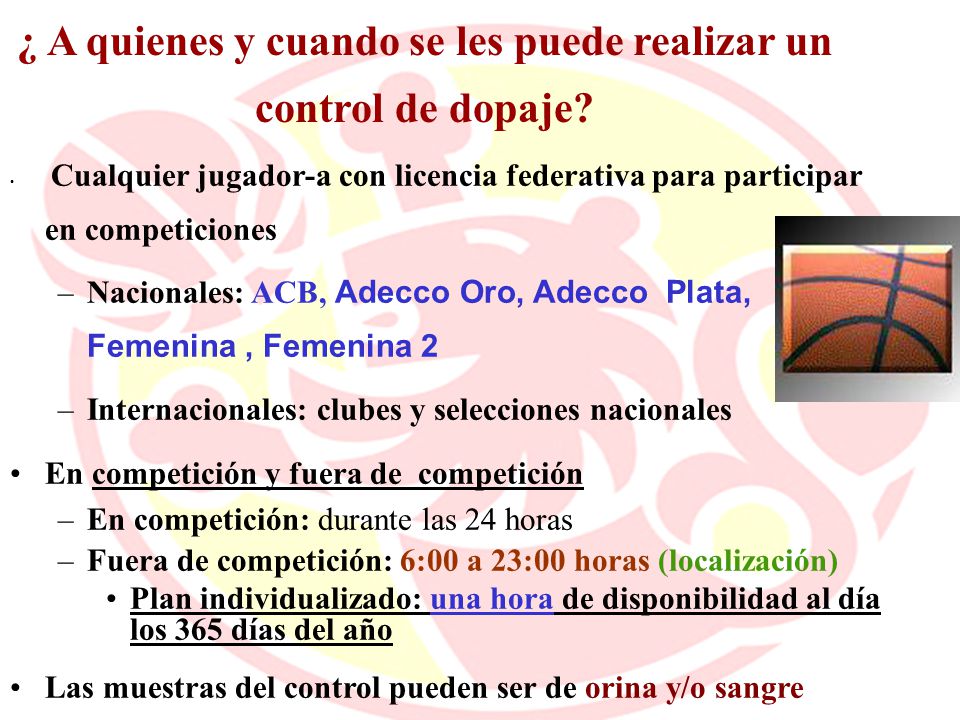 ¿ A quienes y cuando se les puede realizar un control de dopaje?

· Cualquier jugador-a con licencia federativa para participar en competiciones

– Nacionales: ACB, Adecco Oro, Adecco Plata, Femenina , Femenina 2

– Internacionales: clubes y selecciones nacionales

• En competición y fuera de competición

– En competición: durante las 24 horas

– Fuera de competición: 6:00 a 23:00 horas (localización)

• Plan individualizado: una hora de disponibilidad al día los 365 días del año

• Las muestras del control pueden ser de orina y/o sangre